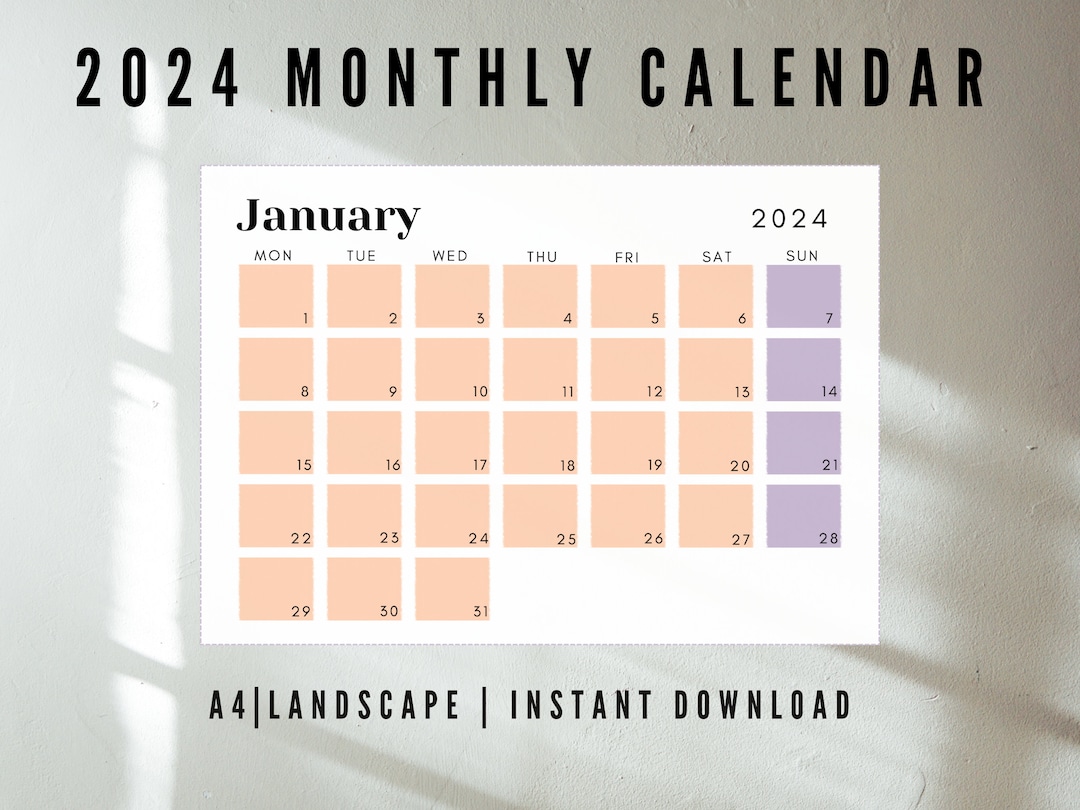 2024 MONTHLY CALENDAR

January

2024

| MON | TUE | WED | THU | FRI | SAT | SUN |
|---|---|---|---|---|---|---|
| 1 | 2 | 3 | 4 | 5 | 6 | 7 |
| 8 | 9 | 10 | 11 | 12 | 13 | 14 |
| 15 | 16 | 17 | 18 | 19 | 20 | 21 |
| 22 | 23 | 24 | 25 | 26 | 27 | 28 |
| 29 | 30 | 31 | | | | |

A4|LANDSCAPE | INSTANT DOWNLOAD